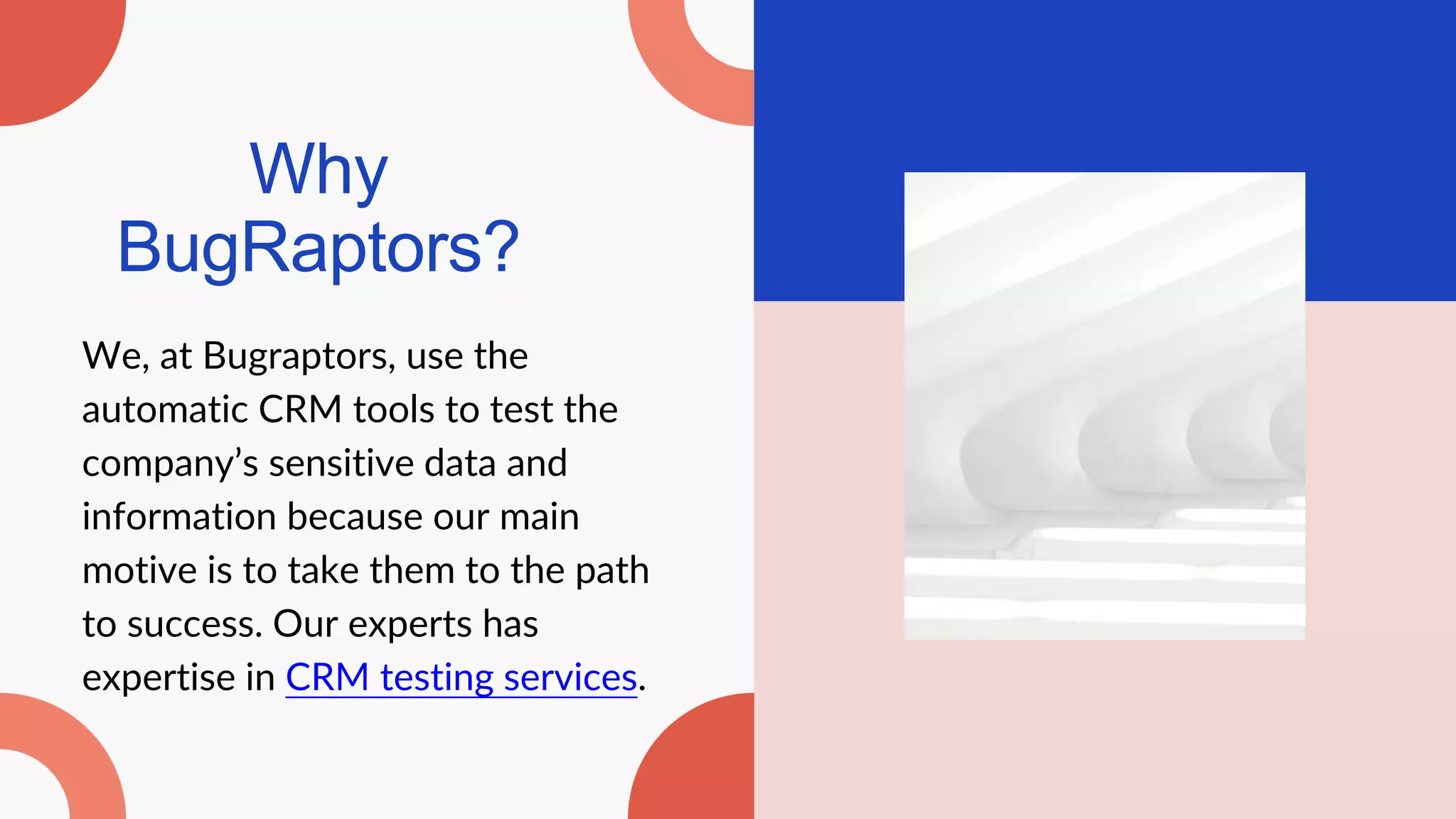 Why BugRaptors?

We, at Bugraptors, use the automatic CRM tools to test the company’s sensitive data and information because our main motive is to take them to the path to success. Our experts has expertise in CRM testing services.